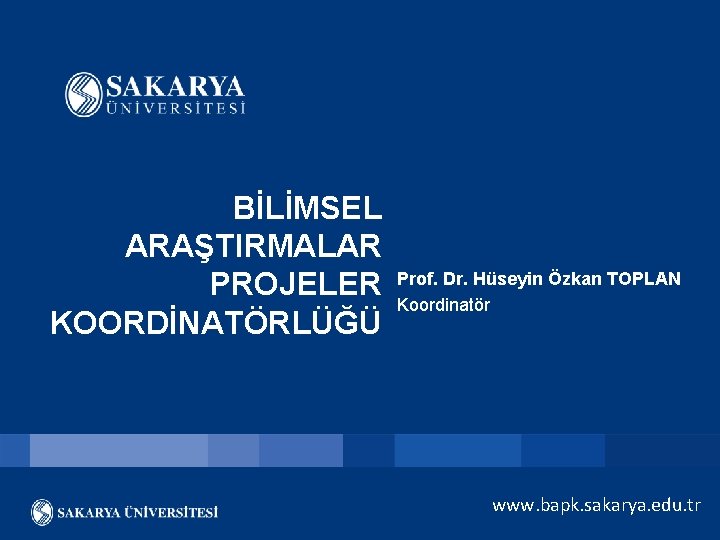 SAKARYA ÜNİVERSİTESİ

BİLİMSEL ARAŞTIRMALAR PROJELER KOORDİNATÖRLÜĞÜ

Prof. Dr. Hüseyin Özkan TOPLAN
Koordinatör

SAKARYA ÜNİVERSİTESİ

www.bapk.sakarya.edu.tr